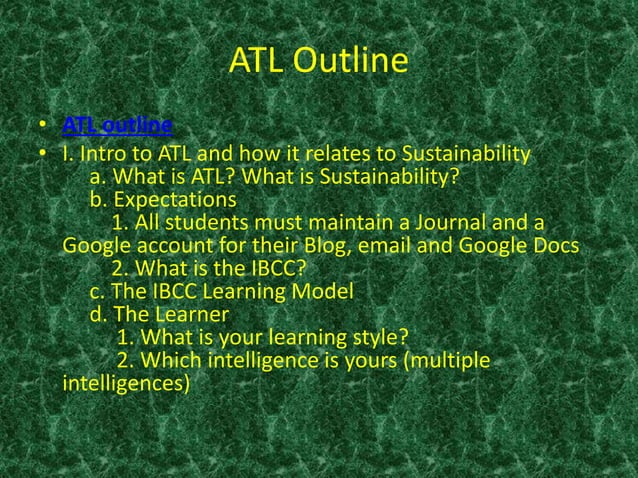 ATL Outline

• ATL outline
• I. Intro to ATL and how it relates to Sustainability
a. What is ATL? What is Sustainability?
b. Expectations
1. All students must maintain a Journal and a Google account for their Blog, email and Google Docs
2. What is the IBCC?
c. The IBCC Learning Model
d. The Learner
1. What is your learning style?
2. Which intelligence is yours (multiple intelligences)